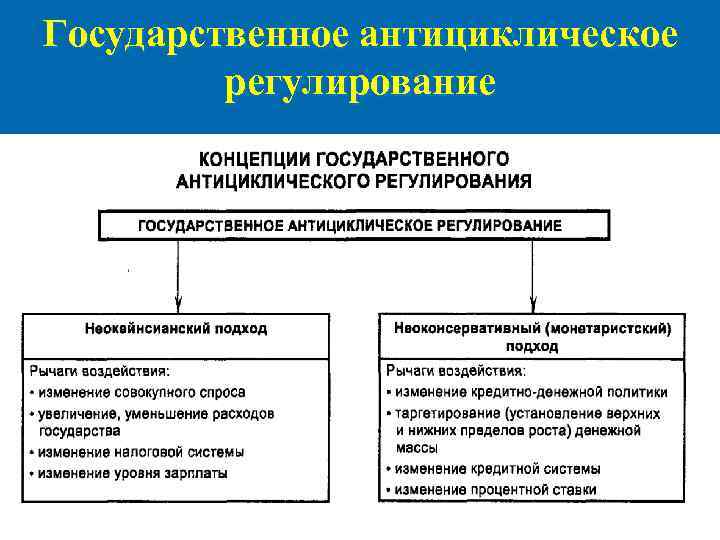 Государственное антициклическое регулирование

КОНЦЕПЦИИ ГОСУДАРСТВЕННОГО АНТИЦИКЛИЧЕСКОГО РЕГУЛИРОВАНИЯ

ГОСУДАРСТВЕННОЕ АНТИЦИКЛИЧЕСКОЕ РЕГУЛИРОВАНИЕ

Неокейнсианский подход

Рычаги воздействия:
• изменение совокупного спроса
• увеличение, уменьшение расходов государства
• изменение налоговой системы
• изменение уровня зарплаты

Неоконсервативный (монетаристский) подход

Рычаги воздействия:
• изменение кредитно-денежной политики
• таргетирование (установление верхних и нижних пределов роста) денежной массы
• изменение кредитной системы
• изменение процентной ставки